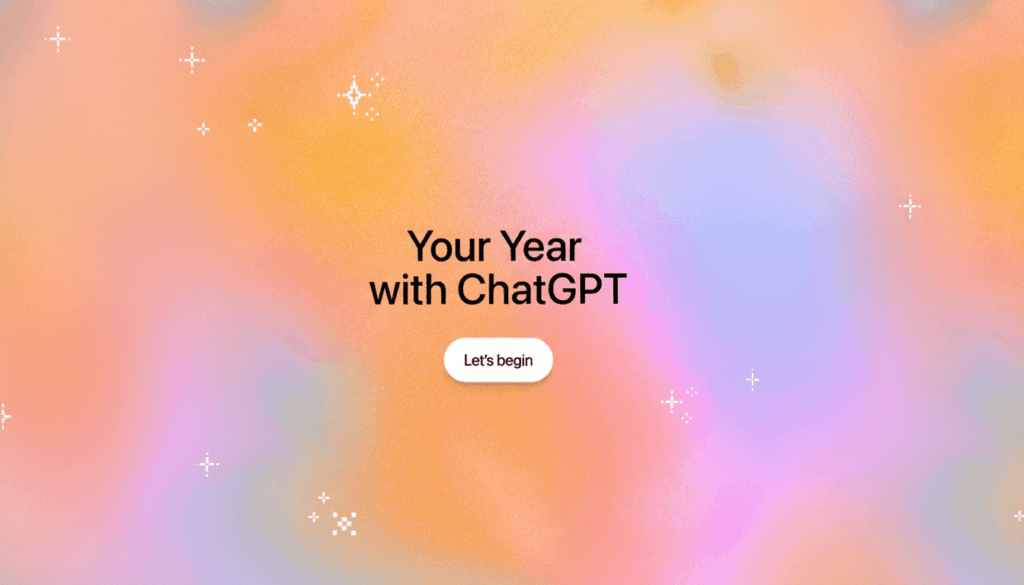 Your Year
with ChatGPT

Let's begin